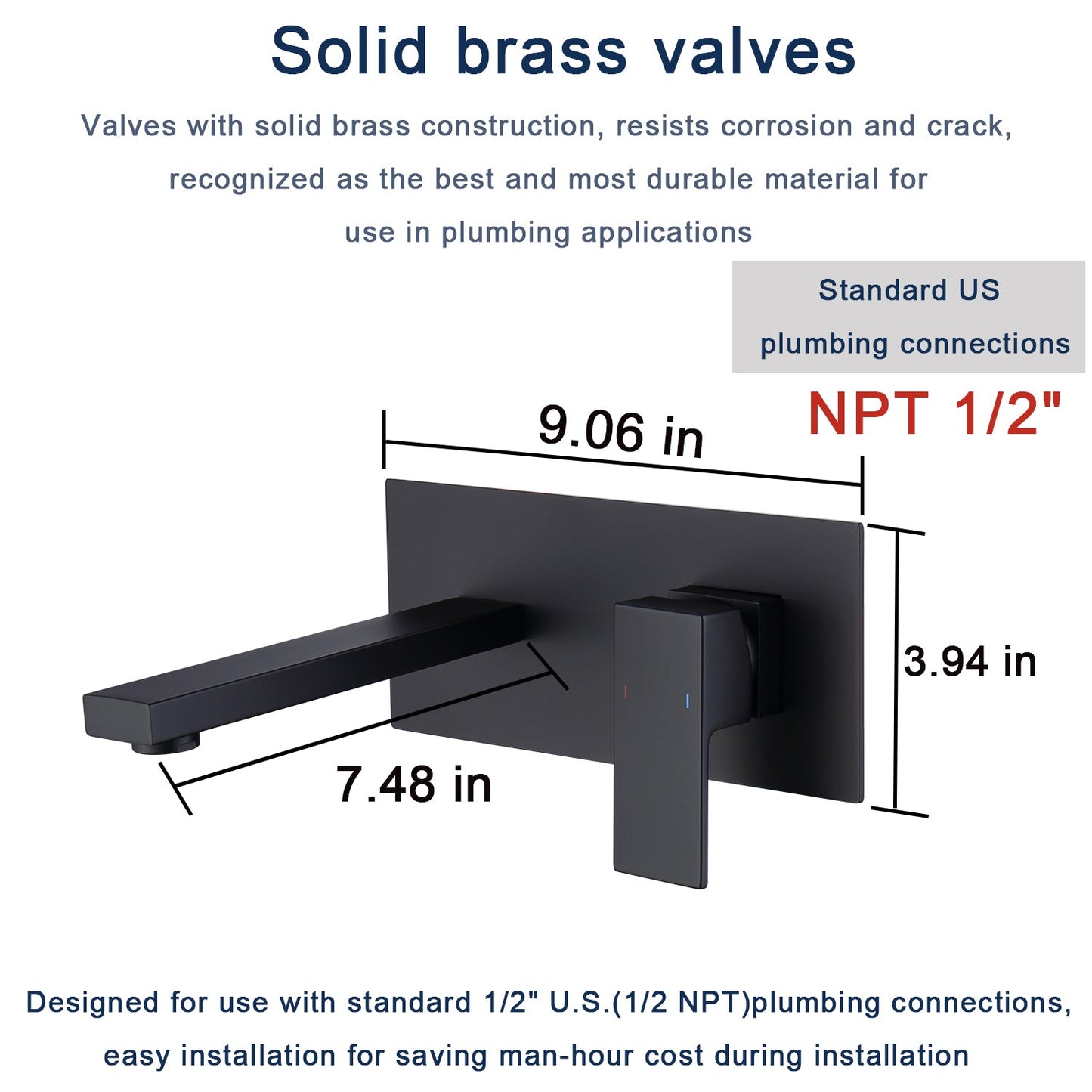 Solid brass valves

Valves with solid brass construction, resists corrosion and crack, recognized as the best and most durable material for use in plumbing applications

Standard US plumbing connections

NPT 1/2"

9.06 in

3.94 in

7.48 in

Designed for use with standard 1/2" U.S.(1/2 NPT)plumbing connections, easy installation for saving man-hour cost during installation